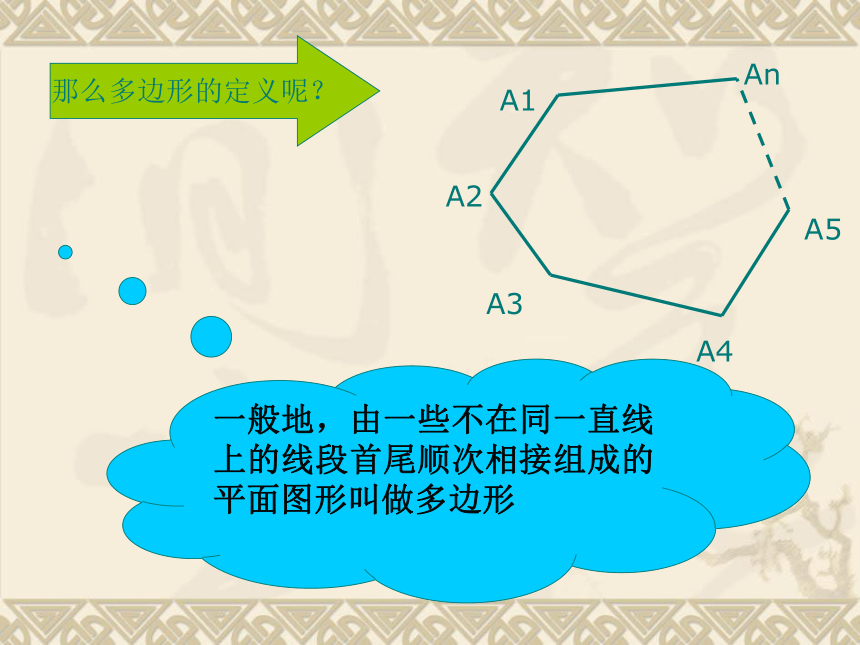 那么多边形的定义呢？

A1
An
A2
A5
A3
A4

一般地，由一些不在同一直线上的线段首尾顺次相接组成的平面图形叫做多边形